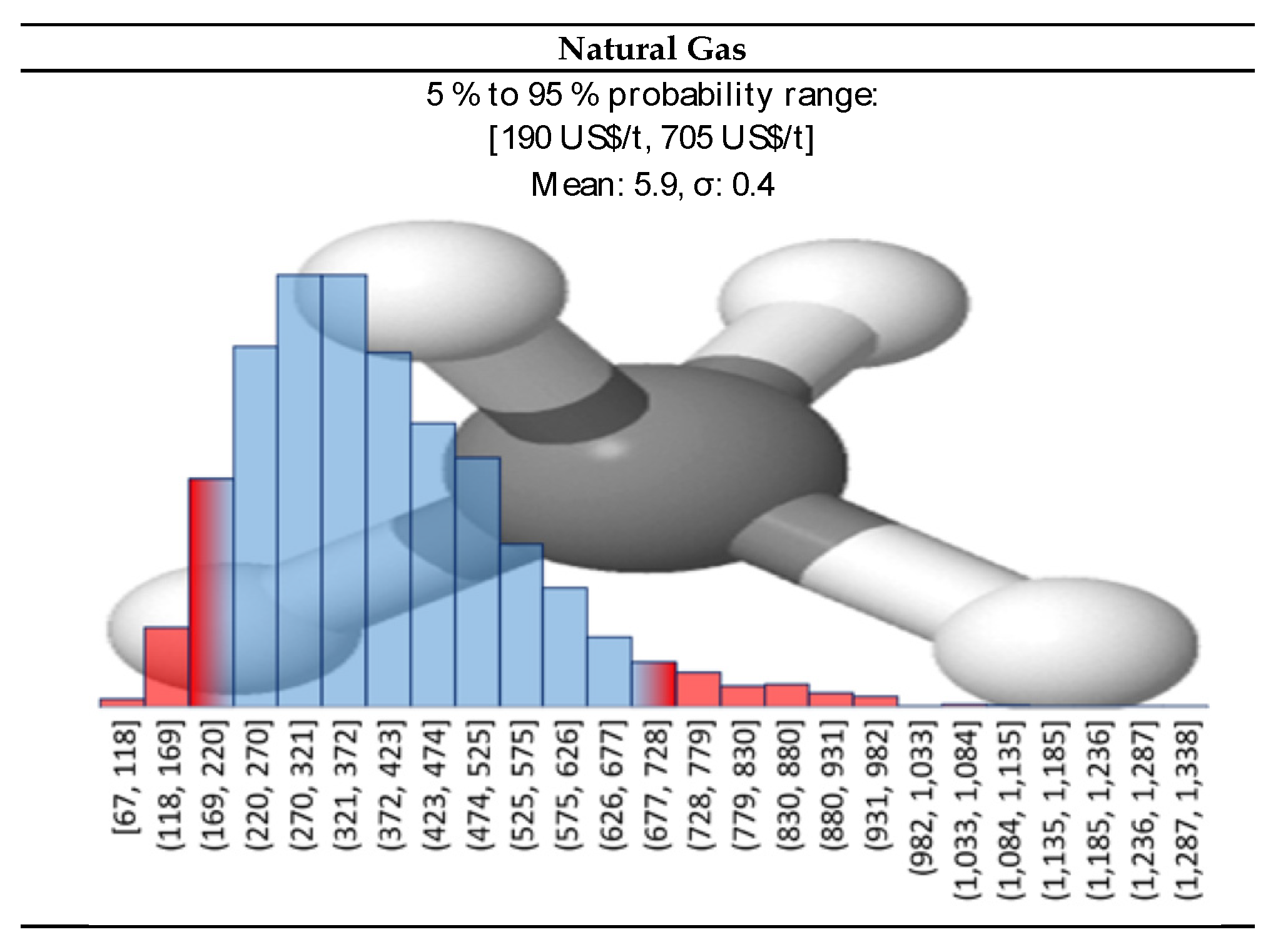 Natural Gas

5 % to 95 % probability range:
[190 US$/t, 705 US$/t]
Mean: 5.9, σ: 0.4

[67, 118]
(118, 169]
(169, 220]
(220, 270]
(270, 321]
(321, 372]
(372, 423]
(423, 474]
(474, 525]
(525, 575]
(575, 626]
(626, 677]
(677, 728]
(728, 779]
(779, 830]
(830, 880]
(880, 931]
(931, 982]
(982, 1,033]
(1,033, 1,084]
(1,084, 1,135]
(1,135, 1,185]
(1,185, 1,236]
(1,236, 1,287]
(1,287, 1,338]